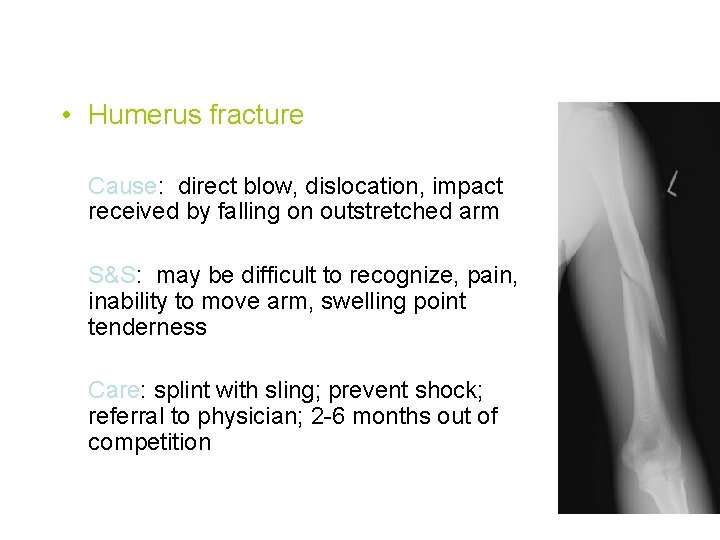 • Humerus fracture

Cause: direct blow, dislocation, impact received by falling on outstretched arm

S&S: may be difficult to recognize, pain, inability to move arm, swelling point tenderness

Care: splint with sling; prevent shock; referral to physician; 2-6 months out of competition

L